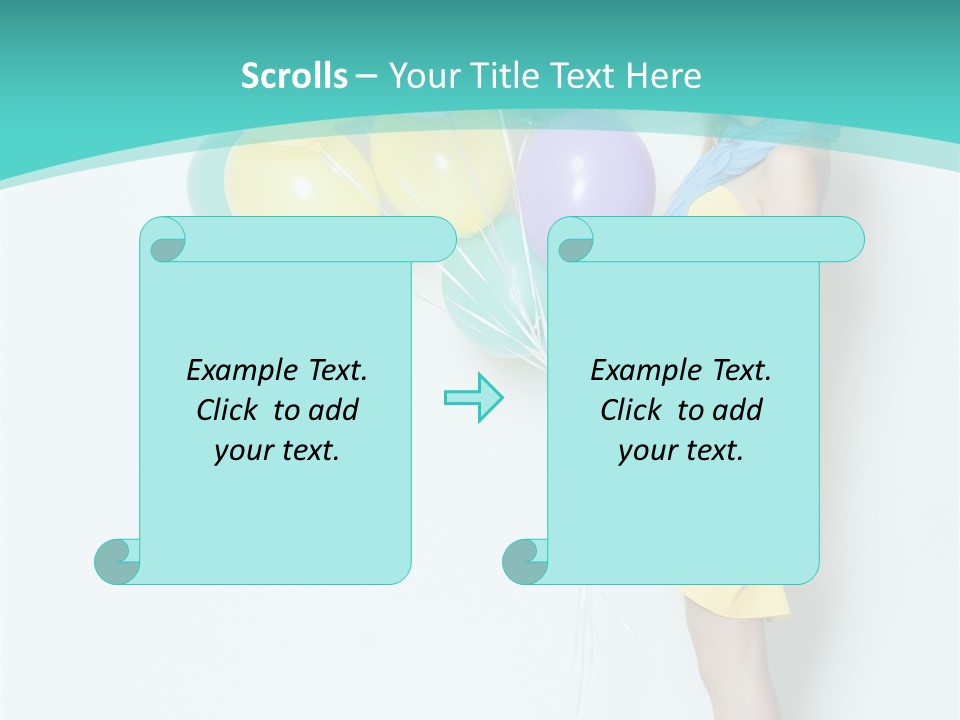 Scrolls – Your Title Text Here

Example Text. Click to add your text.

Example Text. Click to add your text.